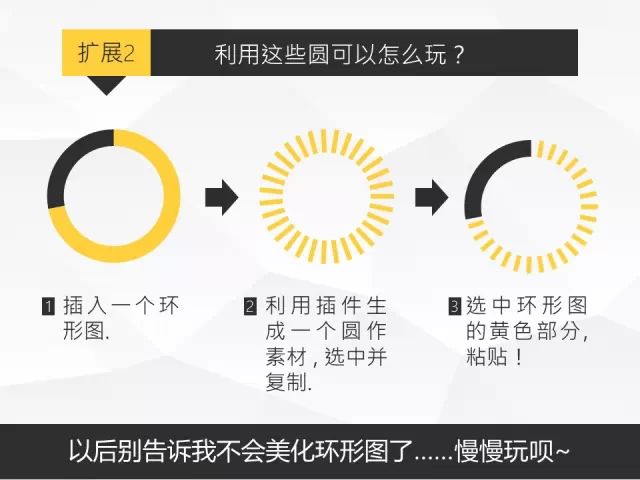 扩展2 利用这些圆可以怎么玩？

1 插入一个环形图.

2 利用插件生成一个圆作素材，选中并复制.

3 选中环形图的黄色部分，粘贴！

以后别告诉我不会美化环形图了……慢慢玩呗~